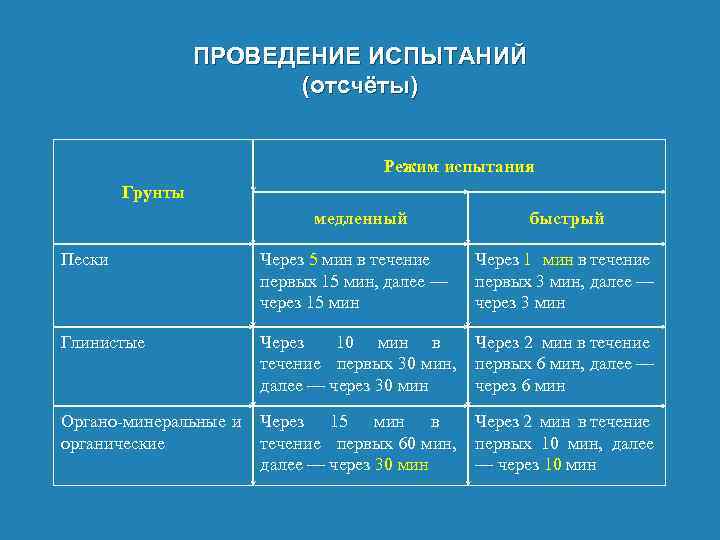 ПРОВЕДЕНИЕ ИСПЫТАНИЙ
(отсчёты)

| Грунты | Режим испытания | |
|---|---|---|
| | медленный | быстрый |
| Пески | Через 5 мин в течение первых 15 мин, далее — через 15 мин | Через 1 мин в течение первых 3 мин, далее — через 3 мин |
| Глинистые | Через 10 мин в течение первых 30 мин, далее — через 30 мин | Через 2 мин в течение первых 6 мин, далее — через 6 мин |
| Органо-минеральные и органические | Через 15 мин в течение первых 60 мин, далее — через 30 мин | Через 2 мин в течение первых 10 мин, далее — через 10 мин |